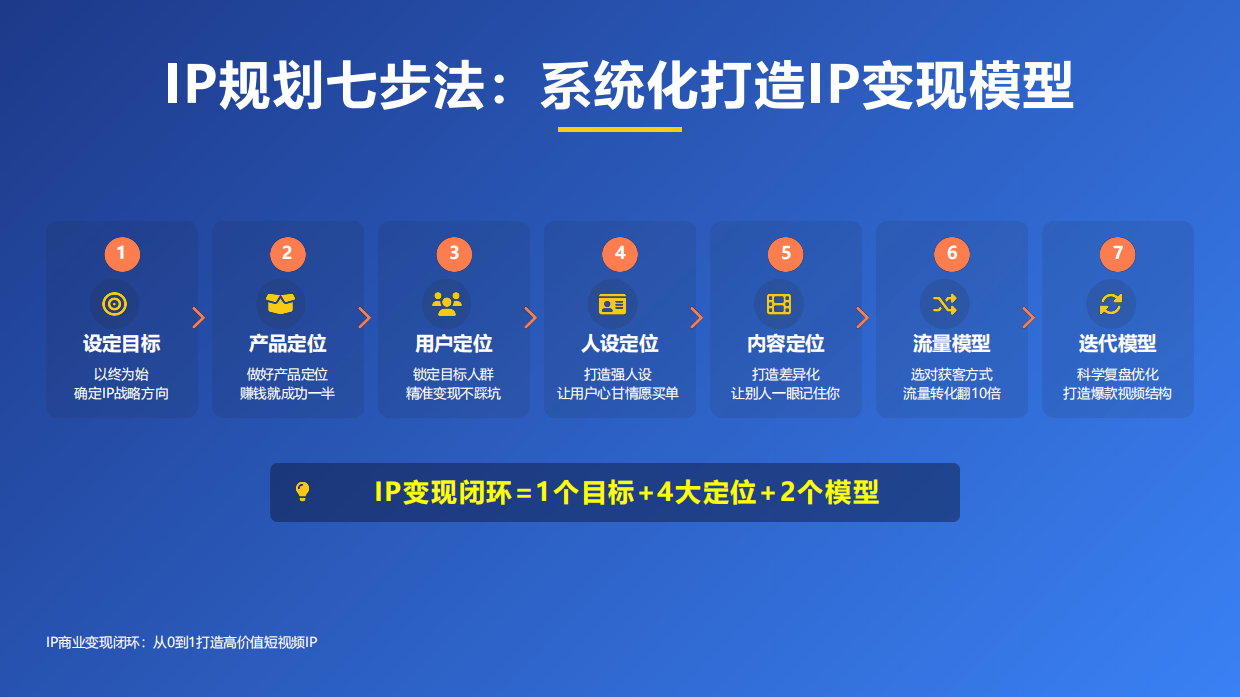 IP规划七步法：系统化打造IP变现模型

1
设定目标
以终为始
确定IP战略方向

2
产品定位
做好产品定位
赚钱就成功一半

3
用户定位
锁定目标人群
精准变现不踩坑

4
人设定位
打造强人设
让用户心甘情愿买单

5
内容定位
打造差异化
让别人一眼记住你

6
流量模型
选对获客方式
流量转化翻10倍

7
迭代模型
科学复盘优化
打造爆款视频结构

IP变现闭环＝1个目标＋4大定位＋2个模型

IP商业变现闭环：从0到1打造高价值短视频IP